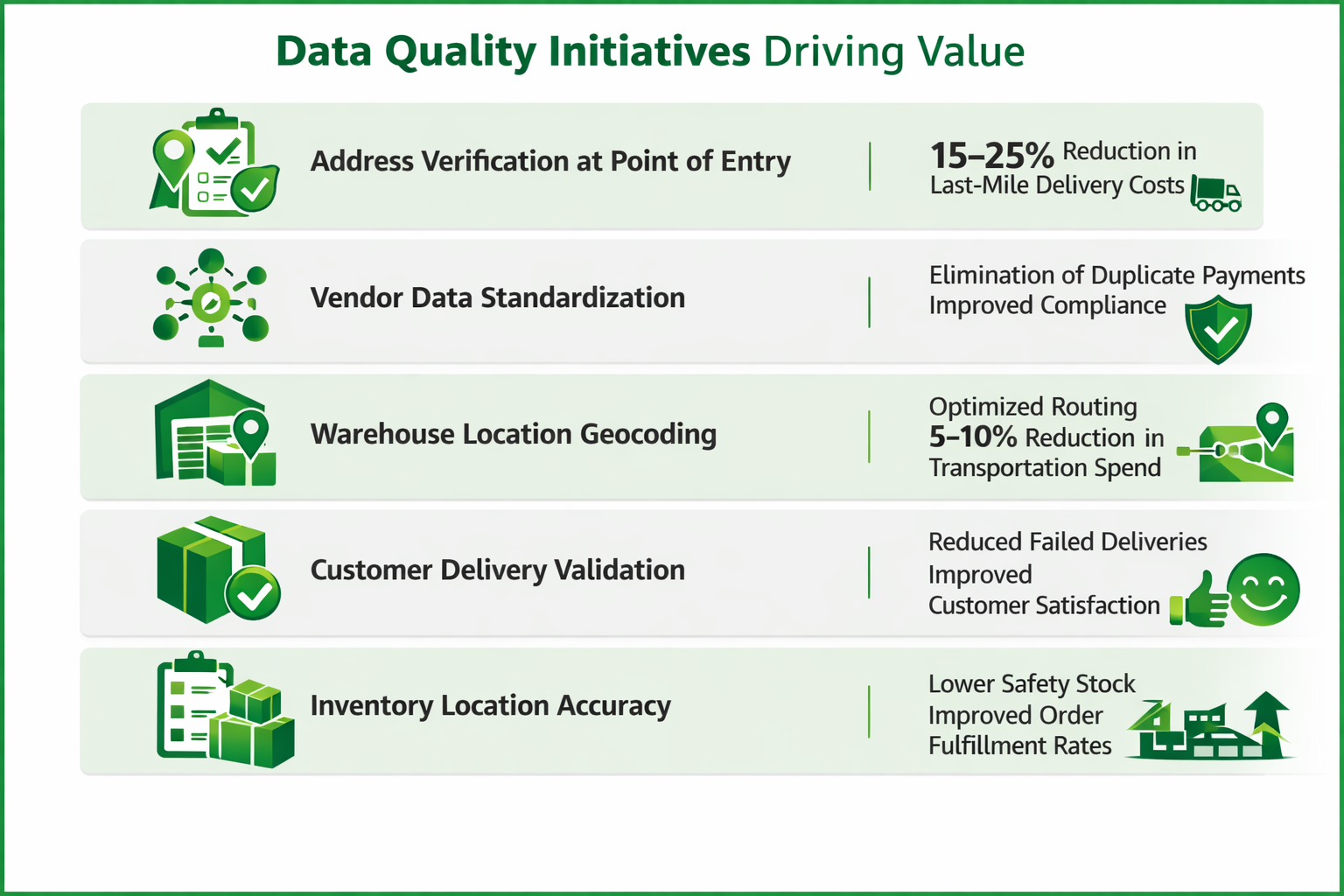 Data Quality Initiatives Driving Value

Address Verification at Point of Entry

15–25% Reduction in Last-Mile Delivery Costs

Vendor Data Standardization

Elimination of Duplicate Payments Improved Compliance

Warehouse Location Geocoding

Optimized Routing
5–10% Reduction in Transportation Spend

Customer Delivery Validation

Reduced Failed Deliveries
Improved Customer Satisfaction

Inventory Location Accuracy

Lower Safety Stock
Improved Order Fulfillment Rates